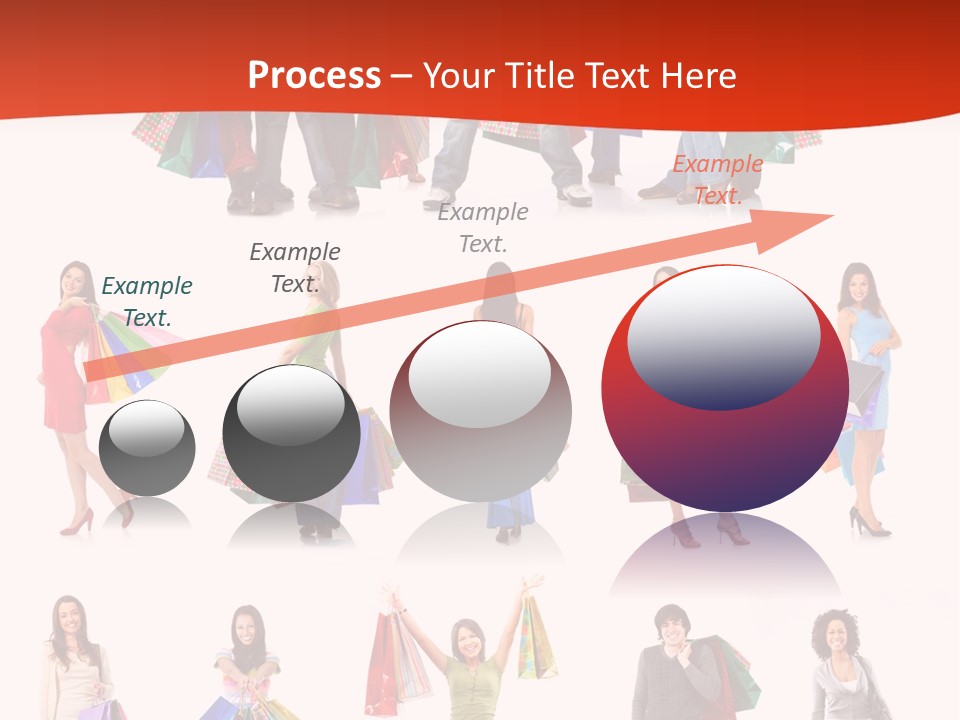 Process – Your Title Text Here

Example Text.

Example Text.

Example Text.

Example Text.